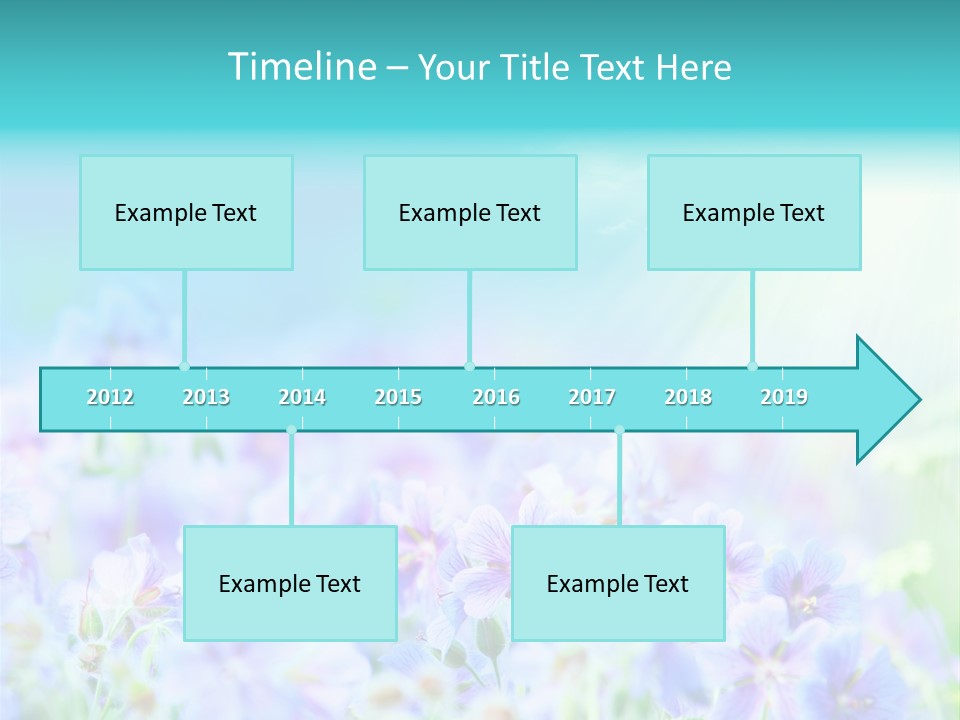 Timeline – Your Title Text Here

Example Text

Example Text

Example Text

2012 2013 2014 2015 2016 2017 2018 2019

Example Text

Example Text